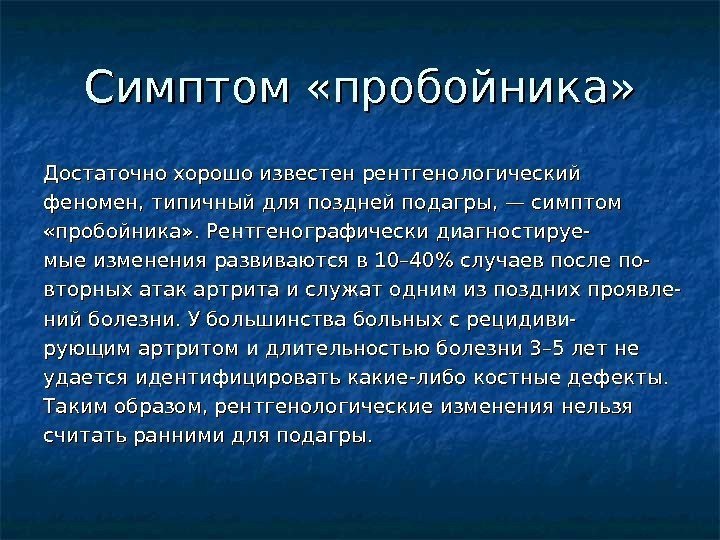 Симптом «пробойника»

Достаточно хорошо известен рентгенологический феномен, типичный для поздней подагры, — симптом «пробойника». Рентгенографически диагностируемые изменения развиваются в 10–40% случаев после повторных атак артрита и служат одним из поздних проявлений болезни. У большинства больных с рецидивирующим артритом и длительностью болезни 3–5 лет не удается идентифицировать какие-либо костные дефекты. Таким образом, рентгенологические изменения нельзя считать ранними для подагры.